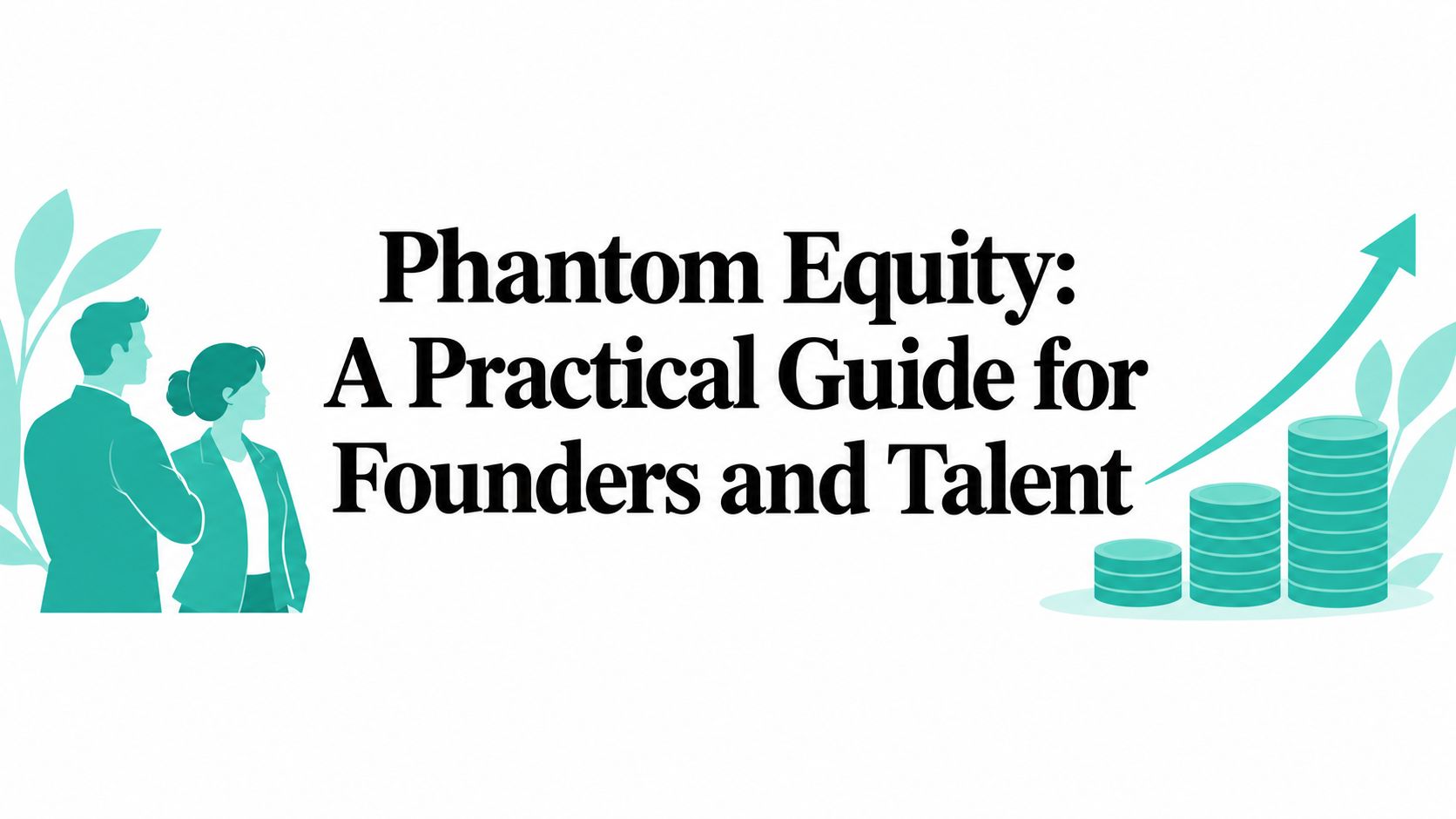 Phantom Equity: A Practical Guide for Founders and Talent